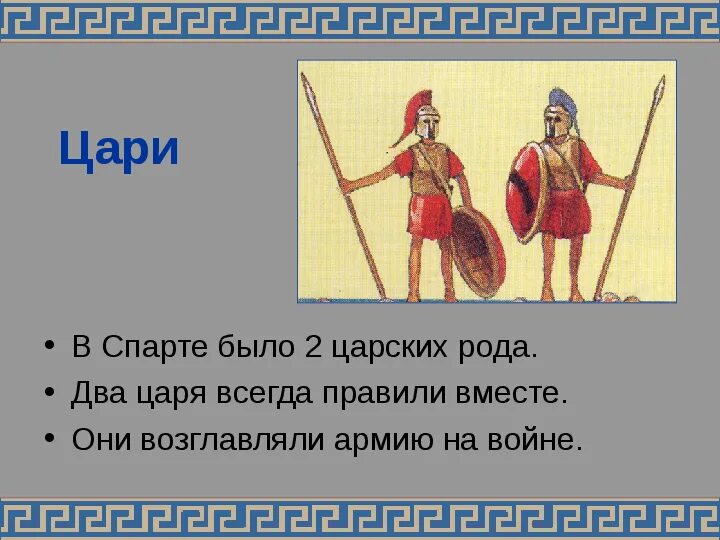 Цари

• В Спарте было 2 царских рода.
• Два царя всегда правили вместе.
• Они возглавляли армию на войне.